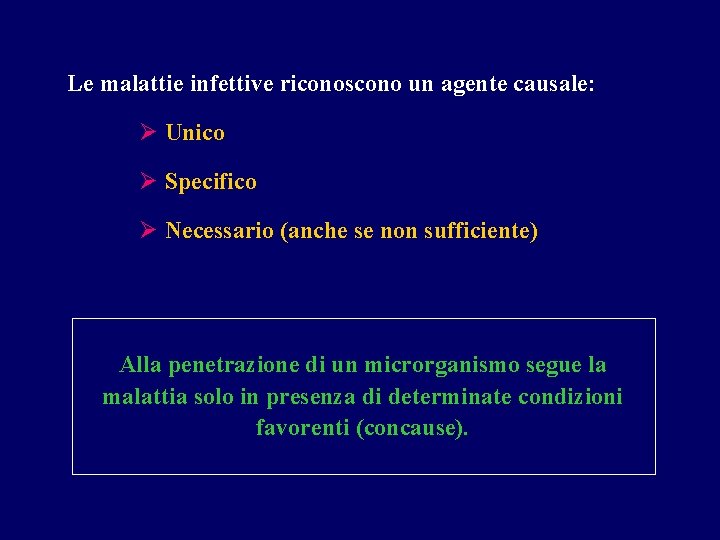 Le malattie infettive riconoscono un agente causale:

➢ Unico

➢ Specifico

➢ Necessario (anche se non sufficiente)

Alla penetrazione di un microrganismo segue la malattia solo in presenza di determinate condizioni favorenti (concause).